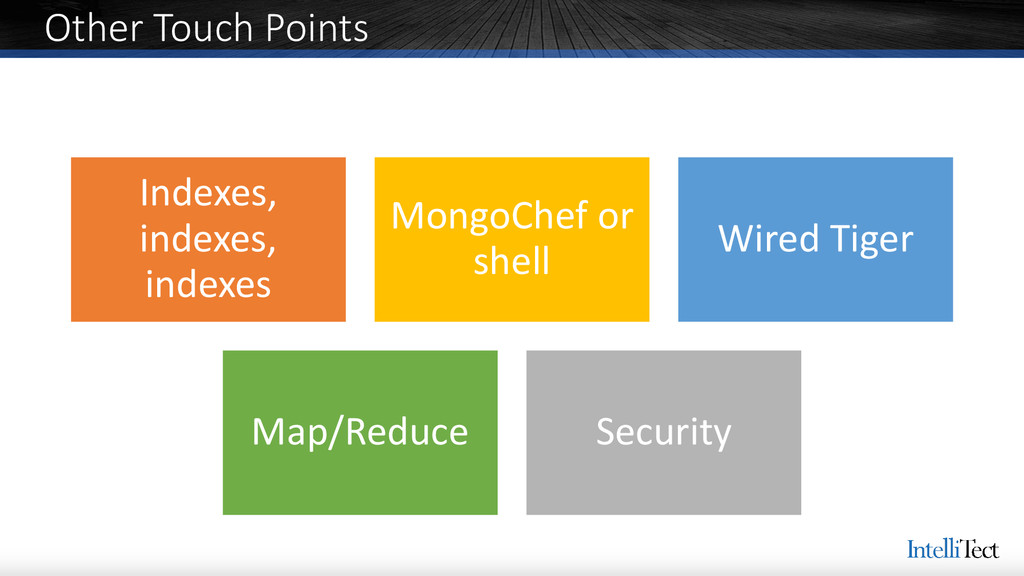 Other Touch Points

Indexes, indexes, indexes

MongoChef or shell

Wired Tiger

Map/Reduce

Security

IntelliTect